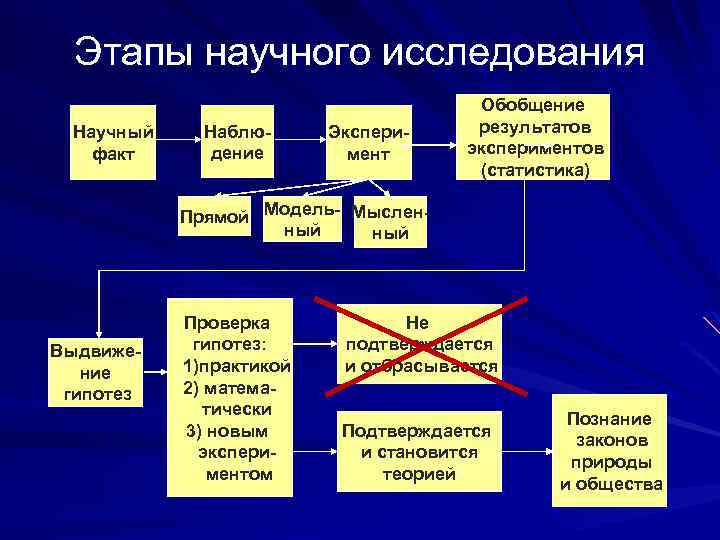 Этапы научного исследования

Научный факт

Наблюдение

Эксперимент

Обобщение результатов экспериментов (статистика)

Прямой

Модельный

Мысленный

Выдвижение гипотез

Проверка гипотез:
1)практикой
2) математически
3) новым экспериментом

Не подтверждается и отбрасывается

Подтверждается и становится теорией

Познание законов природы и общества